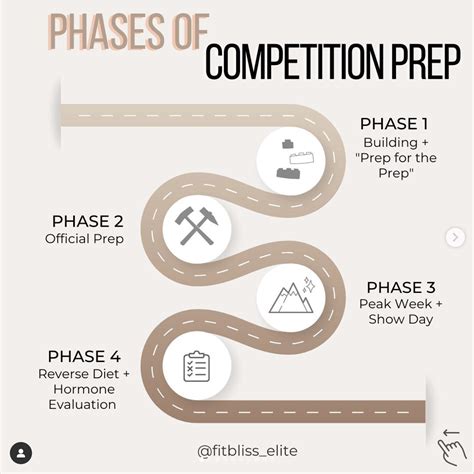 PHASES OF
COMPETITION PREP

PHASE 1
Building + "Prep for the Prep"

PHASE 2
Official Prep

PHASE 3
Peak Week + Show Day

PHASE 4
Reverse Diet + Hormone Evaluation

@fitbliss_elite